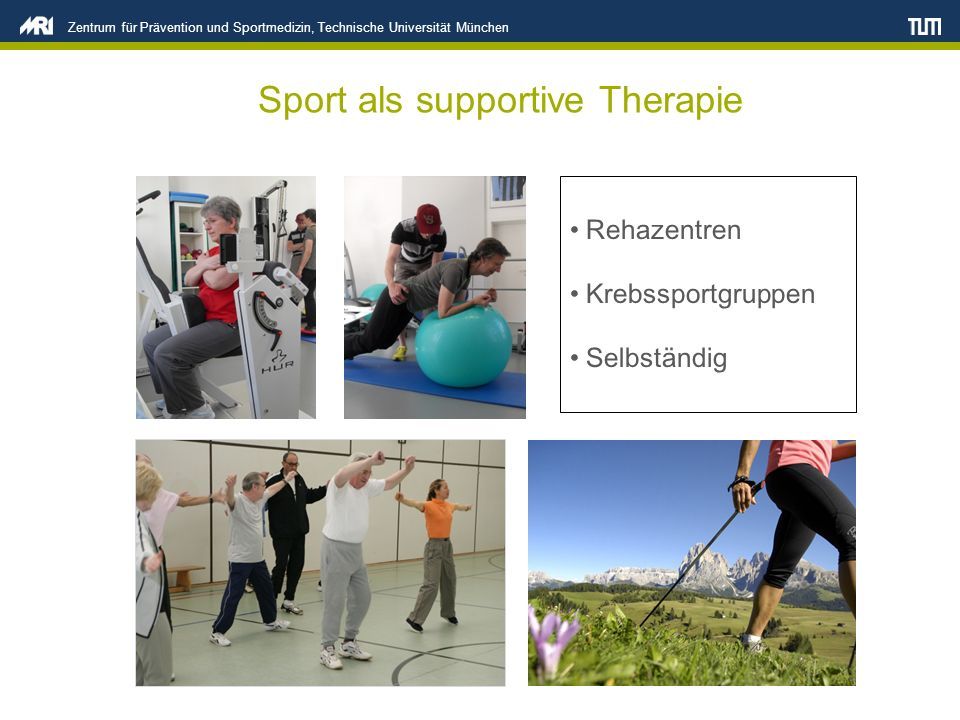 MRI Zentrum für Prävention und Sportmedizin, Technische Universität München

TUM

Sport als supportive Therapie

HUR

• Rehazentren

• Krebssportgruppen

• Selbständig